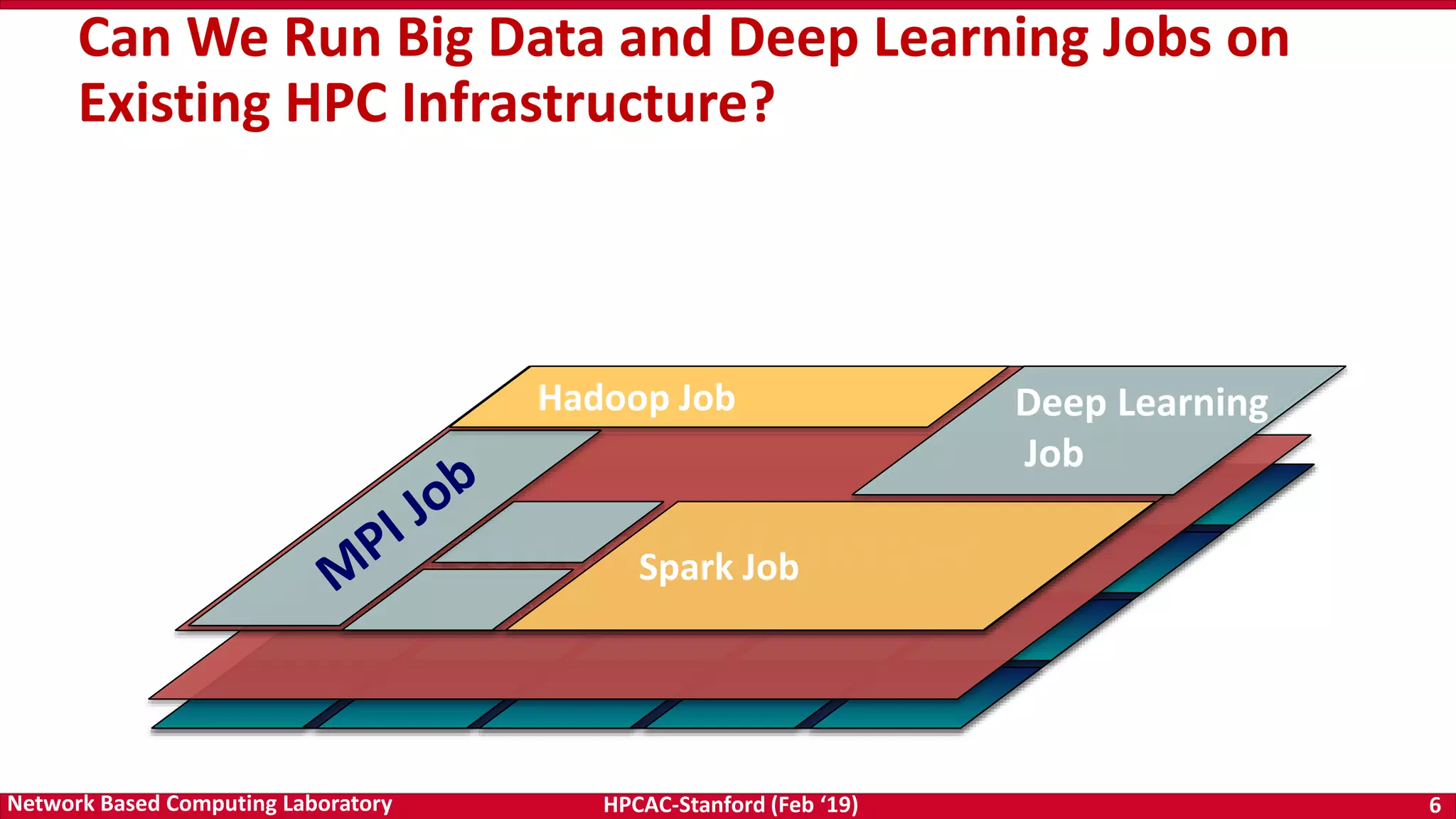 Can We Run Big Data and Deep Learning Jobs on Existing HPC Infrastructure?

Hadoop Job

Deep Learning Job

MPI Job

Spark Job

Network Based Computing Laboratory HPCAC-Stanford (Feb ‘19) 6